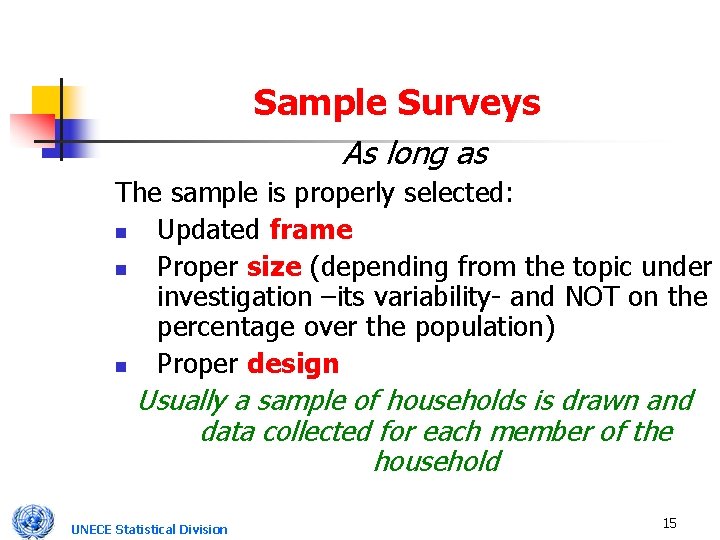 Sample Surveys

As long as

The sample is properly selected:

- Updated frame
- Proper size (depending from the topic under investigation –its variability- and NOT on the percentage over the population)
- Proper design

Usually a sample of households is drawn and data collected for each member of the household

UNECE Statistical Division

15